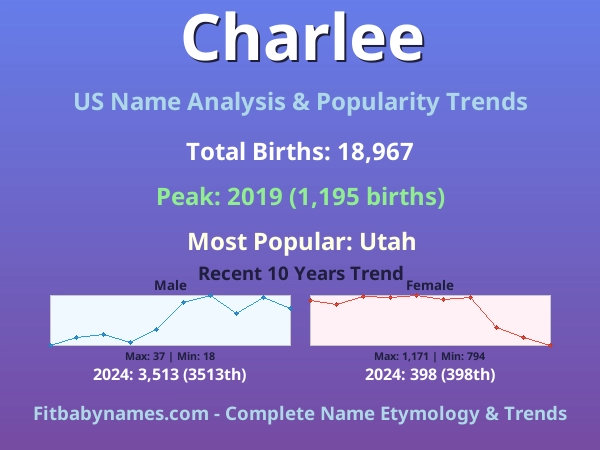 Charlee

US Name Analysis & Popularity Trends

Total Births: 18,967

Peak: 2019 (1,195 births)

Most Popular: Utah

Recent 10 Years Trend

Male

Max: 37 | Min: 18

2024: 3,513 (3513th)

Female

Max: 1,171 | Min: 794

2024: 398 (398th)

Fitbabynames.com - Complete Name Etymology & Trends